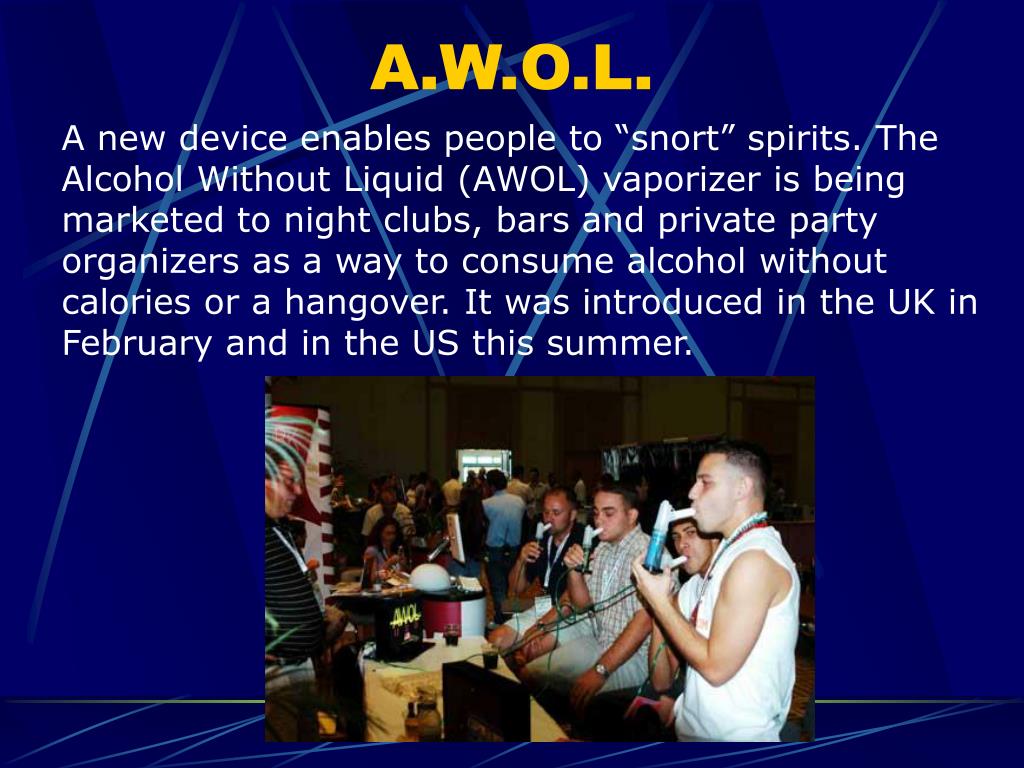 A.W.O.L.

A new device enables people to “snort” spirits. The Alcohol Without Liquid (AWOL) vaporizer is being marketed to night clubs, bars and private party organizers as a way to consume alcohol without calories or a hangover. It was introduced in the UK in February and in the US this summer.

AWOL